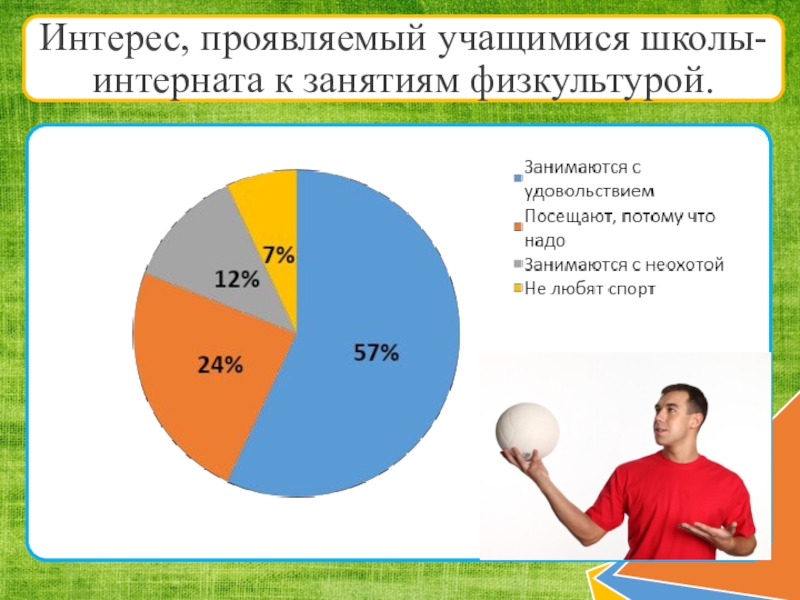 Интерес, проявляемый учащимися школы-интерната к занятиям физкультурой.

7%
12%
24%
57%

Занимаются с удовольствием
Посещают, потому что надо
Занимаются с неохотой
Не любят спорт